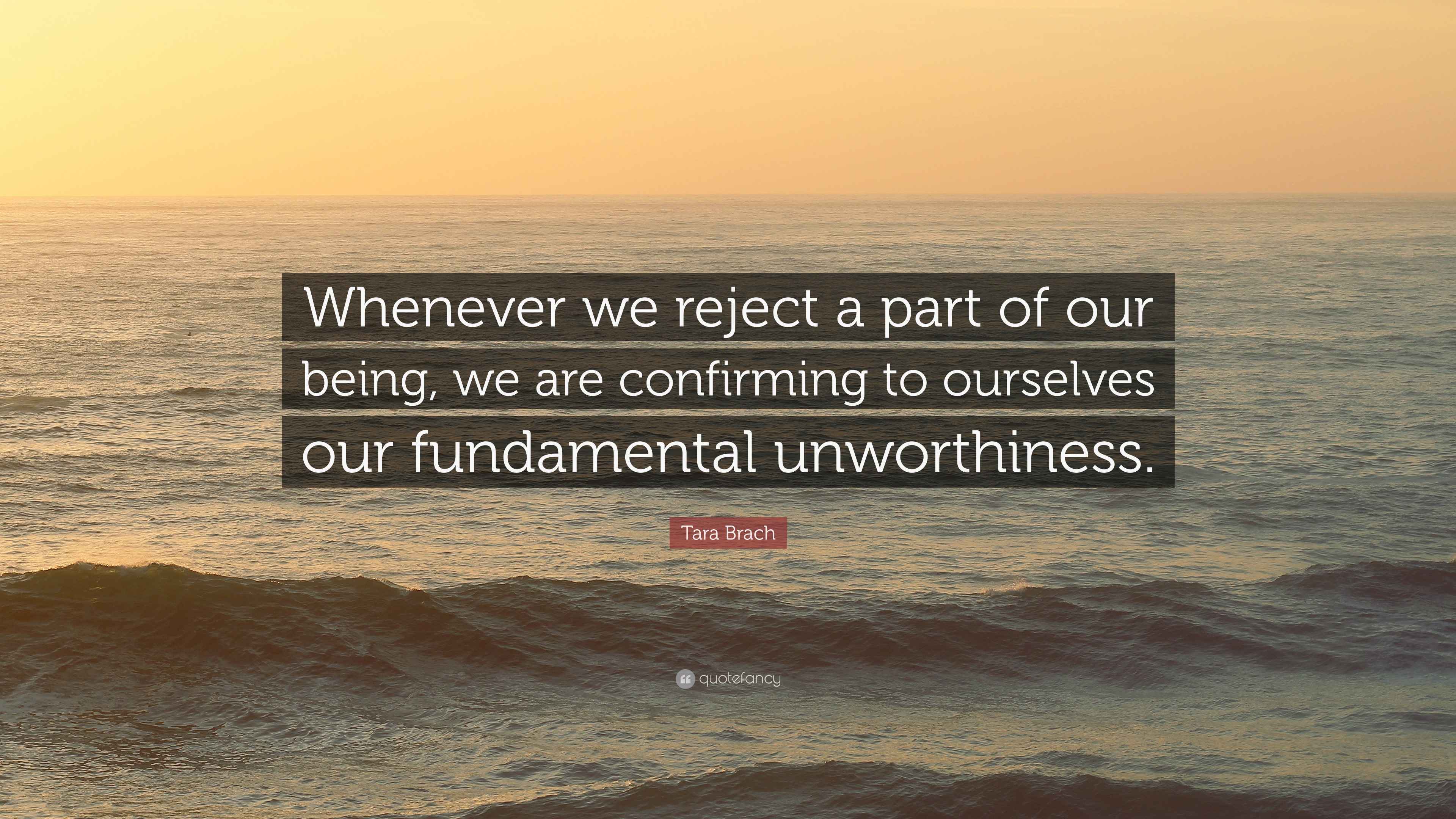 Whenever we reject a part of our being, we are confirming to ourselves our fundamental unworthiness.

Tara Brach

quotefancy